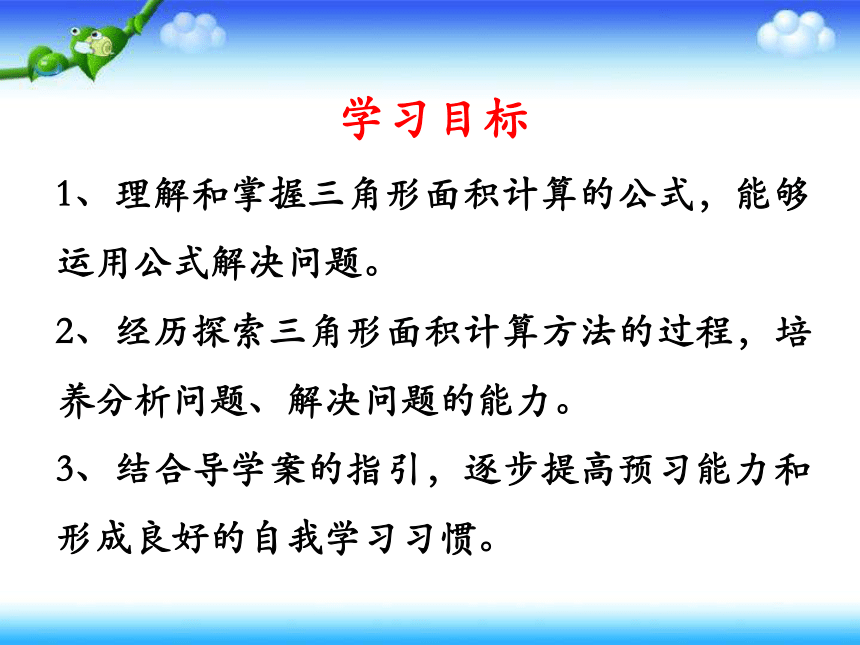 学习目标

1、理解和掌握三角形面积计算的公式，能够运用公式解决问题。

2、经历探索三角形面积计算方法的过程，培养分析问题、解决问题的能力。

3、结合导学案的指引，逐步提高预习能力和形成良好的自我学习习惯。